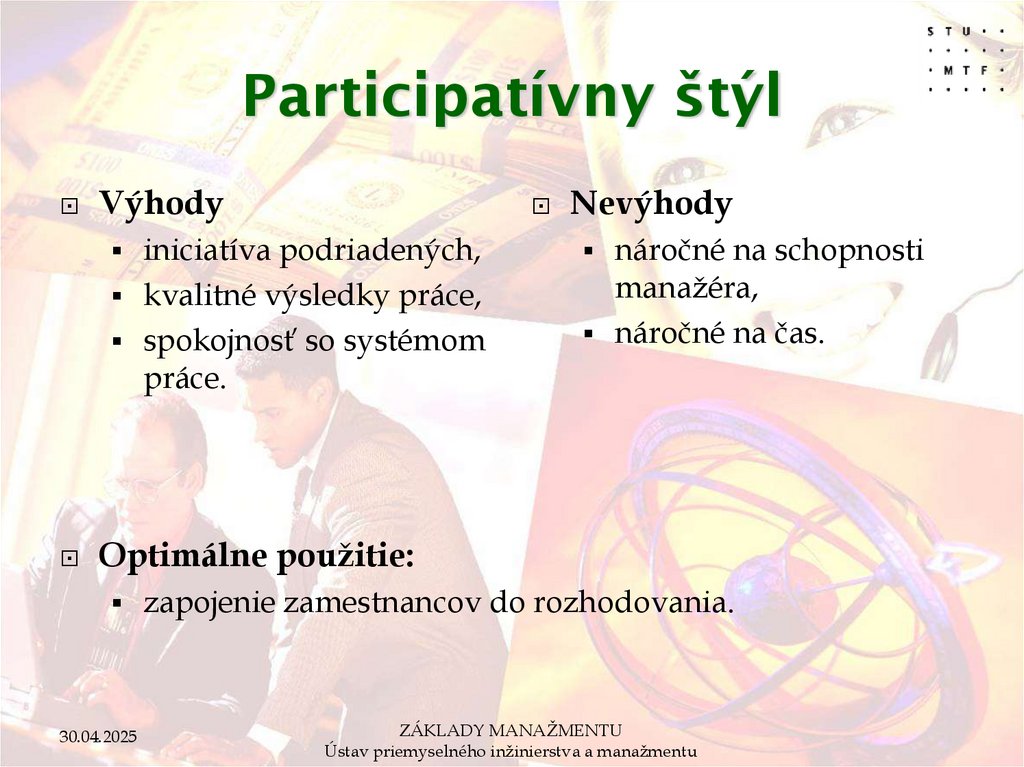 STU
MTF

Participatívny štýl

Výhody
- iniciatíva podriadených,
- kvalitné výsledky práce,
- spokojnosť so systémom práce.

Nevýhody
- náročné na schopnosti manažéra,
- náročné na čas.

Optimálne použitie:
- zapojenie zamestnancov do rozhodovania.

30.04.2025

ZÁKLADY MANAŽMENTU
Ústav priemyselného inžinierstva a manažmentu